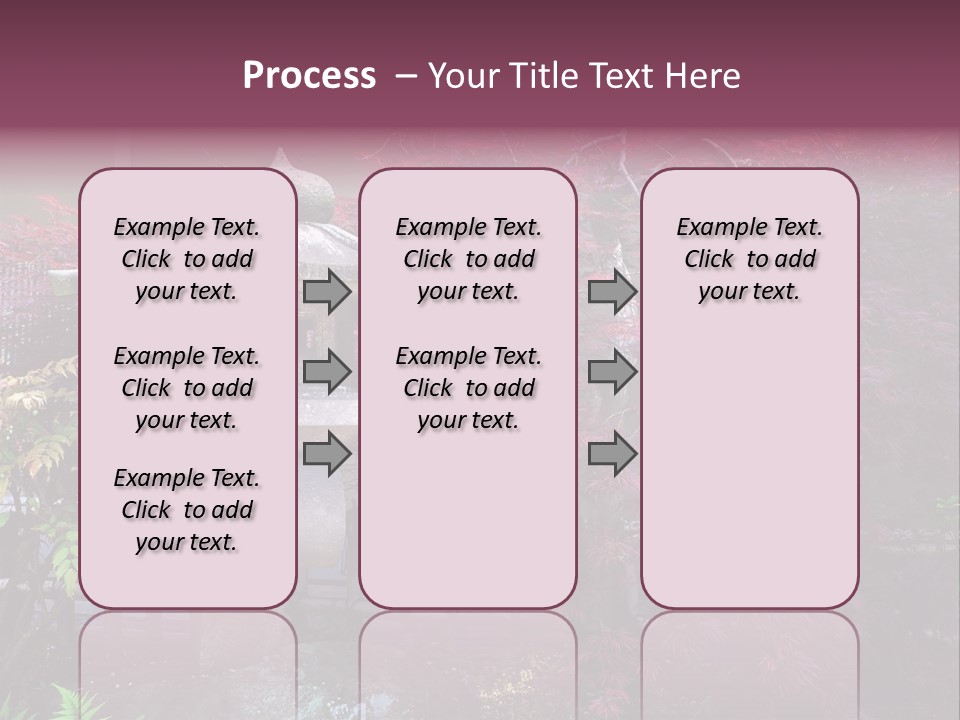 Process – Your Title Text Here

Example Text. Click to add your text.

Example Text. Click to add your text.

Example Text. Click to add your text.

Example Text. Click to add your text.

Example Text. Click to add your text.

Example Text. Click to add your text.